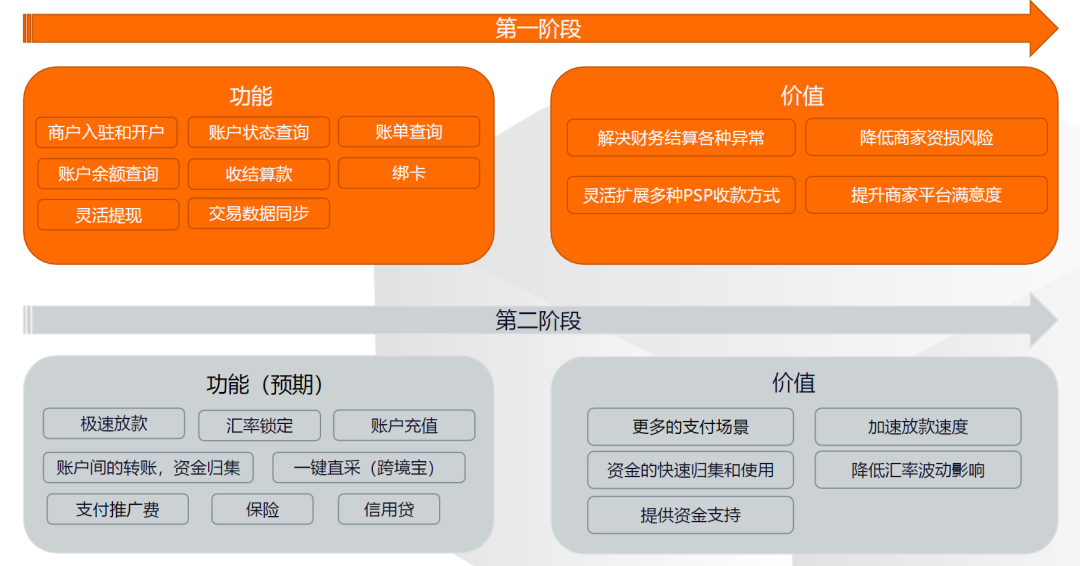 第一阶段

功能

商户入驻和开户
账户状态查询
账单查询
账户余额查询
收结算款
绑卡
灵活提现
交易数据同步

价值

解决财务结算各种异常
降低商家资损风险
灵活扩展多种PSP收款方式
提升商家平台满意度

第二阶段

功能（预期）

极速放款
汇率锁定
账户充值
账户间的转账，资金归集
一键直采（跨境宝）
支付推广费
保险
信用贷

价值

更多的支付场景
加速放款速度
资金的快速归集和使用
降低汇率波动影响
提供资金支持